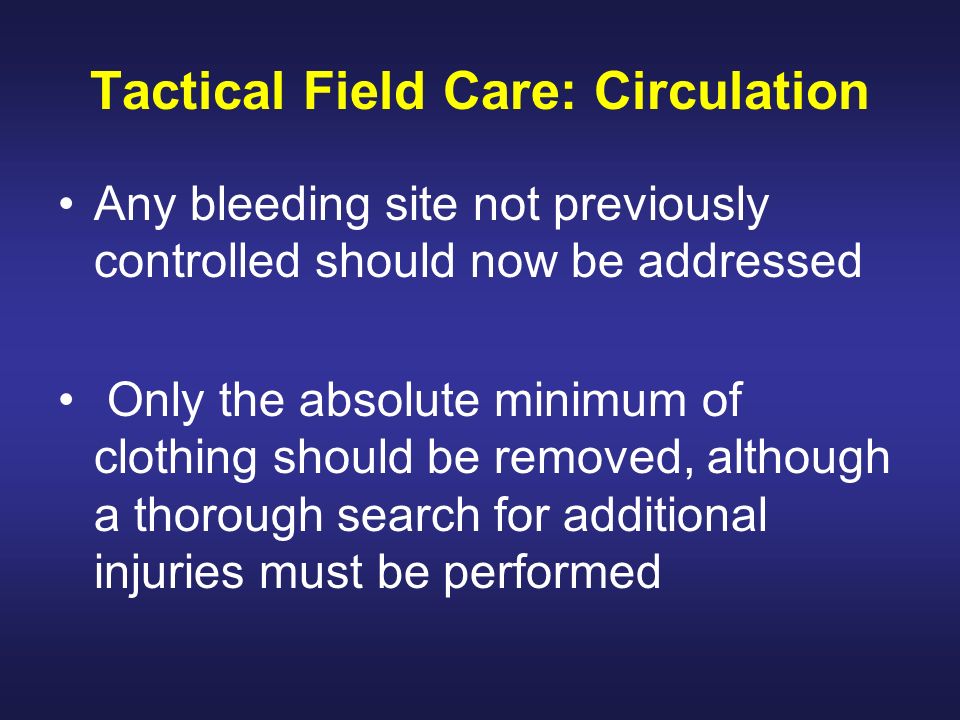 Tactical Field Care: Circulation

• Any bleeding site not previously controlled should now be addressed

• Only the absolute minimum of clothing should be removed, although a thorough search for additional injuries must be performed